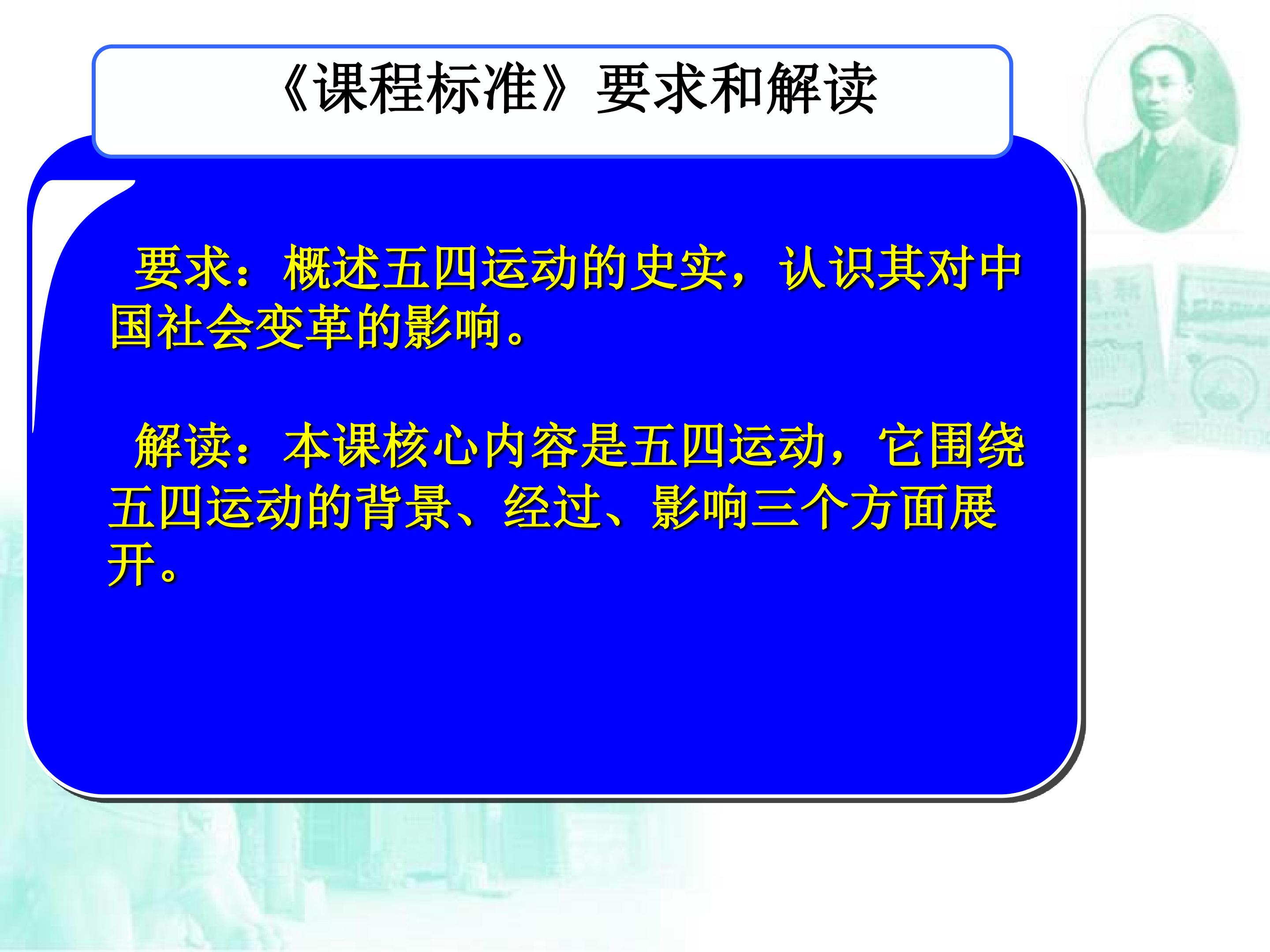 《课程标准》要求和解读

要求：概述五四运动的史实，认识其对中国社会变革的影响。

解读：本课核心内容是五四运动，它围绕五四运动的背景、经过、影响三个方面展开。